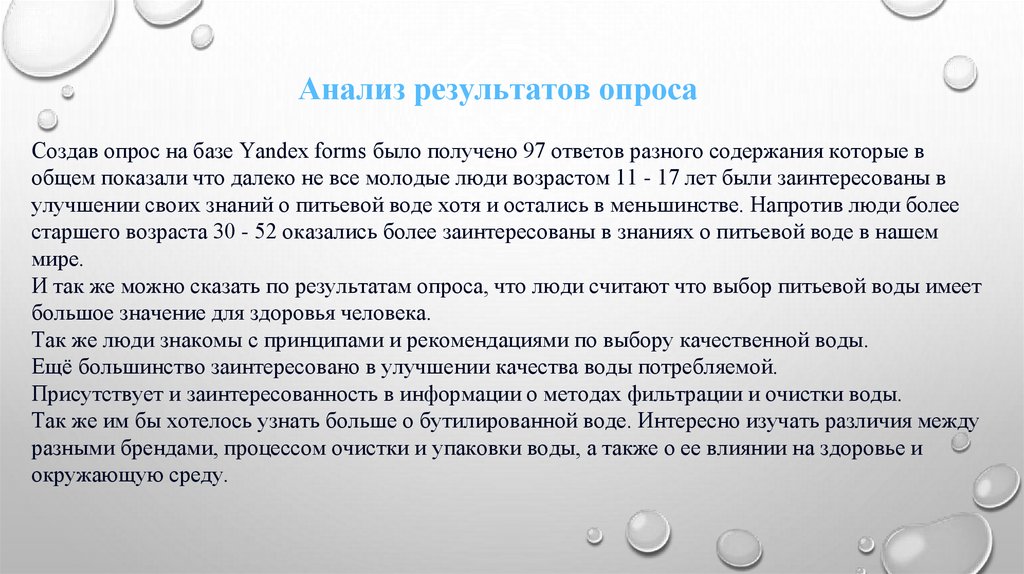 Анализ результатов опроса

Создав опрос на базе Yandex forms было получено 97 ответов разного содержания которые в общем показали что далеко не все молодые люди возрастом 11 - 17 лет были заинтересованы в улучшении своих знаний о питьевой воде хотя и остались в меньшинстве. Напротив люди более старшего возраста 30 - 52 оказались более заинтересованы в знаниях о питьевой воде в нашем мире.
И так же можно сказать по результатам опроса, что люди считают что выбор питьевой воды имеет большое значение для здоровья человека.
Так же люди знакомы с принципами и рекомендациями по выбору качественной воды.
Ещё большинство заинтересовано в улучшении качества воды потребляемой.
Присутствует и заинтересованность в информации о методах фильтрации и очистки воды.
Так же им бы хотелось узнать больше о бутилированной воде. Интересно изучать различия между разными брендами, процессом очистки и упаковки воды, а также о ее влиянии на здоровье и окружающую среду.